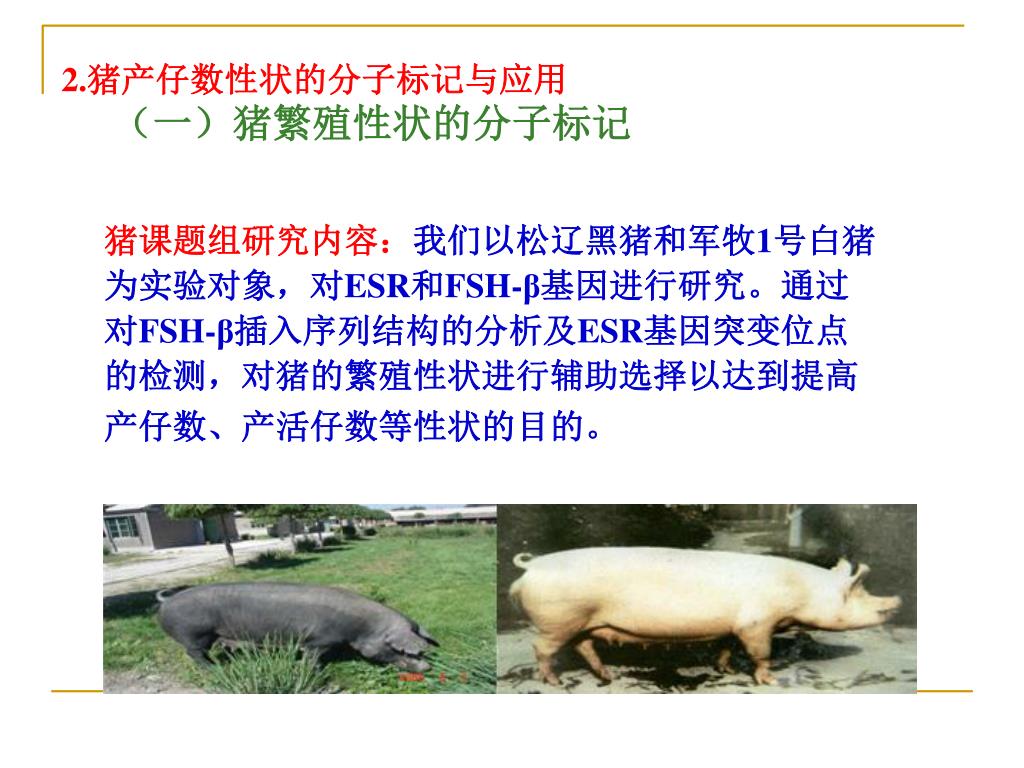 2.猪产仔数性状的分子标记与应用
（一）猪繁殖性状的分子标记

猪课题组研究内容：我们以松辽黑猪和军牧1号白猪为实验对象，对ESR和FSH-β基因进行研究。通过对FSH-β插入序列结构的分析及ESR基因突变位点的检测，对猪的繁殖性状进行辅助选择以达到提高产仔数、产活仔数等性状的目的。